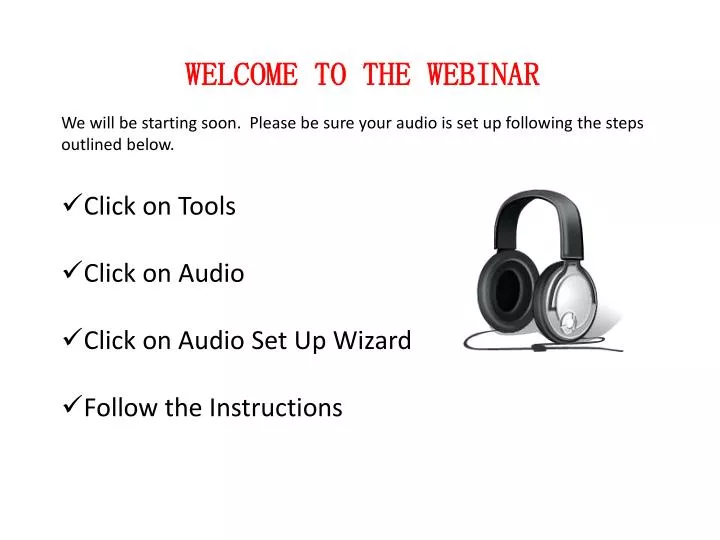 WELCOME TO THE WEBINAR

We will be starting soon. Please be sure your audio is set up following the steps outlined below.

✓Click on Tools

✓Click on Audio

✓Click on Audio Set Up Wizard

✓Follow the Instructions